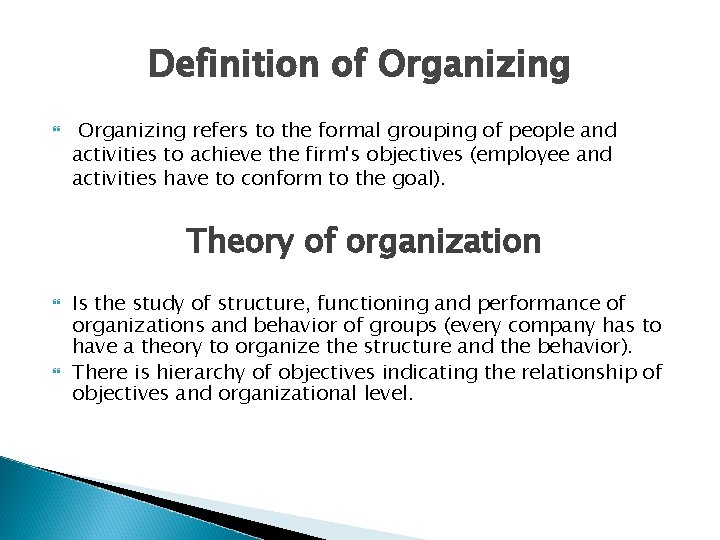 Definition of Organizing

Organizing refers to the formal grouping of people and activities to achieve the firm's objectives (employee and activities have to conform to the goal).

Theory of organization

Is the study of structure, functioning and performance of organizations and behavior of groups (every company has to have a theory to organize the structure and the behavior).

There is hierarchy of objectives indicating the relationship of objectives and organizational level.